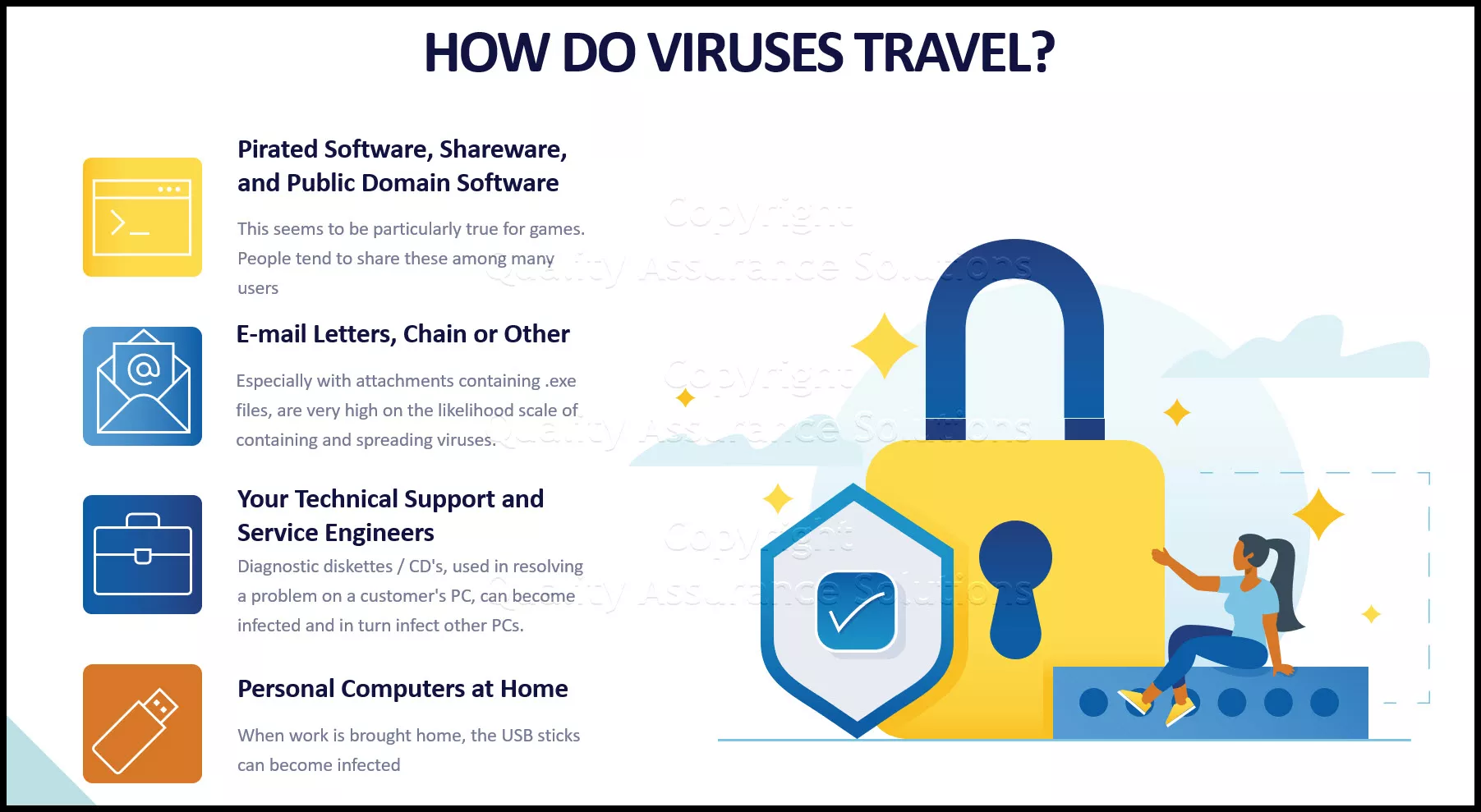 HOW DO VIRUSES TRAVEL?

Pirated Software, Shareware, and Public Domain Software

This seems to be particularly true for games. People tend to share these among many users

E-mail Letters, Chain or Other

Especially with attachments containing .exe files, are very high on the likelihood scale of containing and spreading viruses.

Your Technical Support and Service Engineers

Diagnostic diskettes / CD's, used in resolving a problem on a customer's PC, can become infected and in turn infect other PCs.

Personal Computers at Home

When work is brought home, the USB sticks can become infected

Copyright Quality Assurance Solutions
Copyright Quality Assurance Solutions
Copyright Quality Assurance Solutions